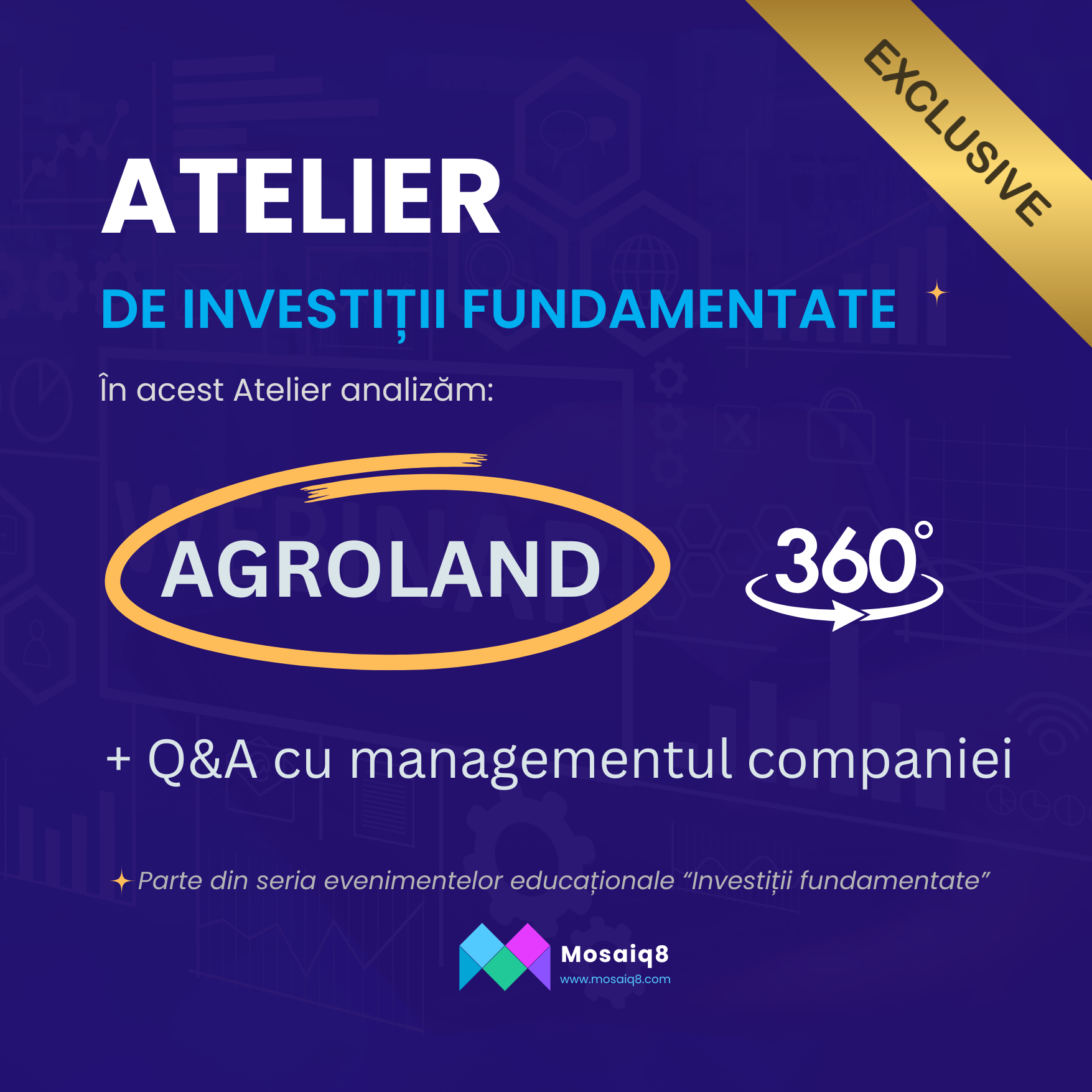 EXCLUSIVE

ATELIER

DE INVESTIȚII FUNDAMENTATE

În acest Atelier analizăm:

AGROLAND

360°

+ Q&A cu managementul companiei

Parte din seria evenimentelor educaționale “Investiții fundamentate”

Mosaiq8
www.mosaiq8.com